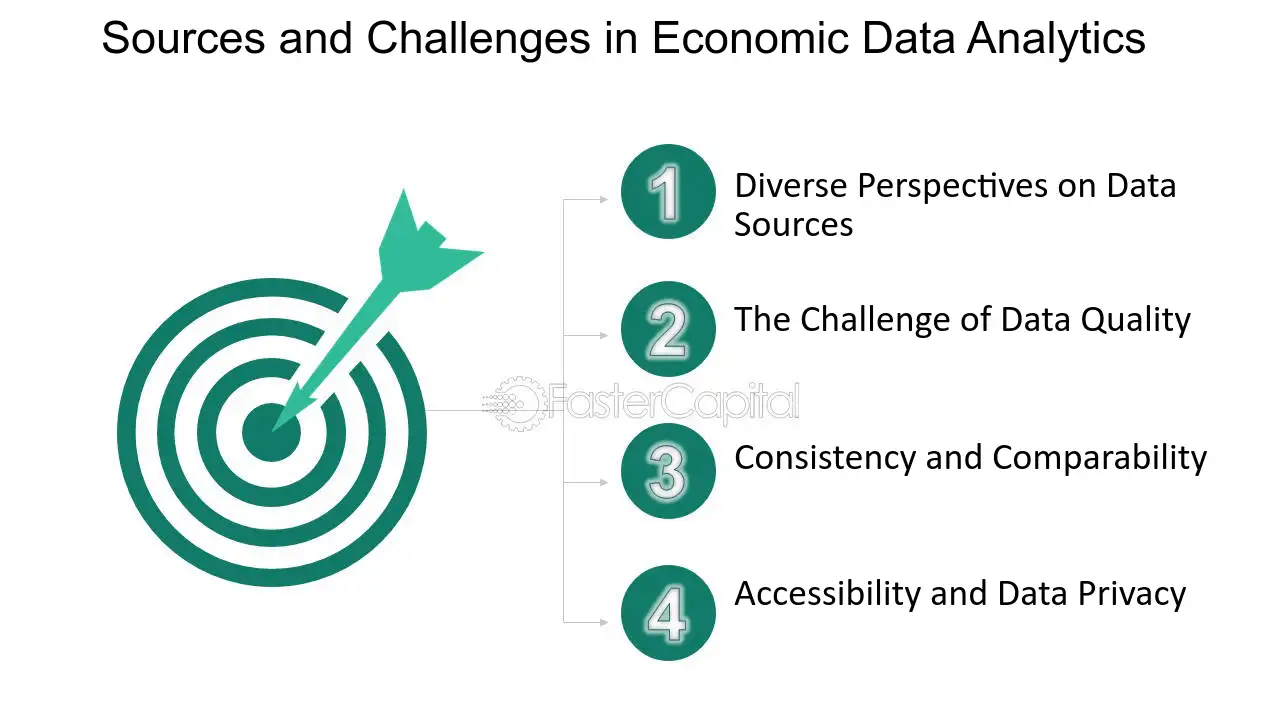 Sources and Challenges in Economic Data Analytics

1
Diverse Perspectives on Data Sources

2
The Challenge of Data Quality

3
Consistency and Comparability

4
Accessibility and Data Privacy

FasterCapital